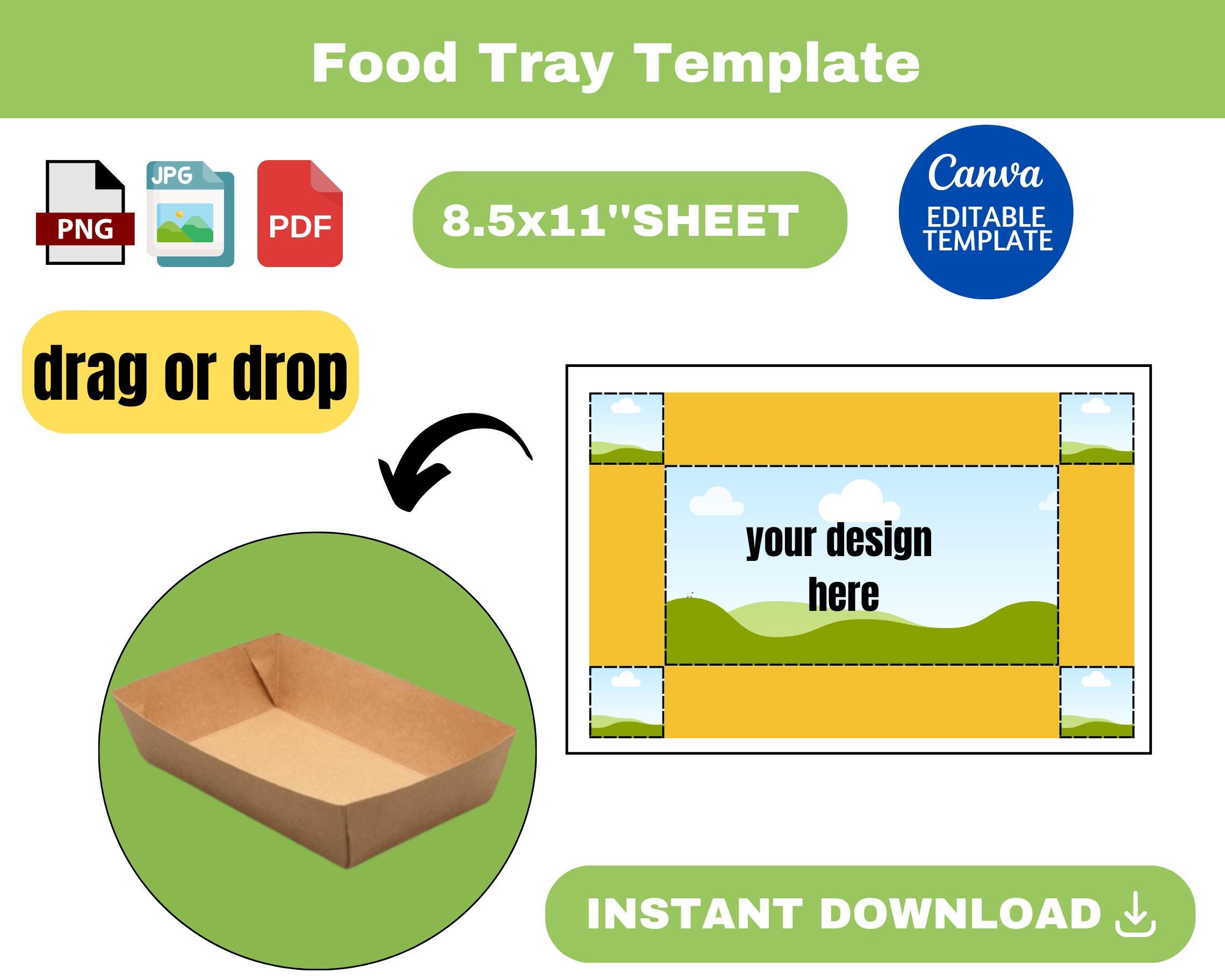 Food Tray Template

PNG JPG PDF

8.5x11"SHEET

Canva
EDITABLE TEMPLATE

drag or drop

your design here

INSTANT DOWNLOAD